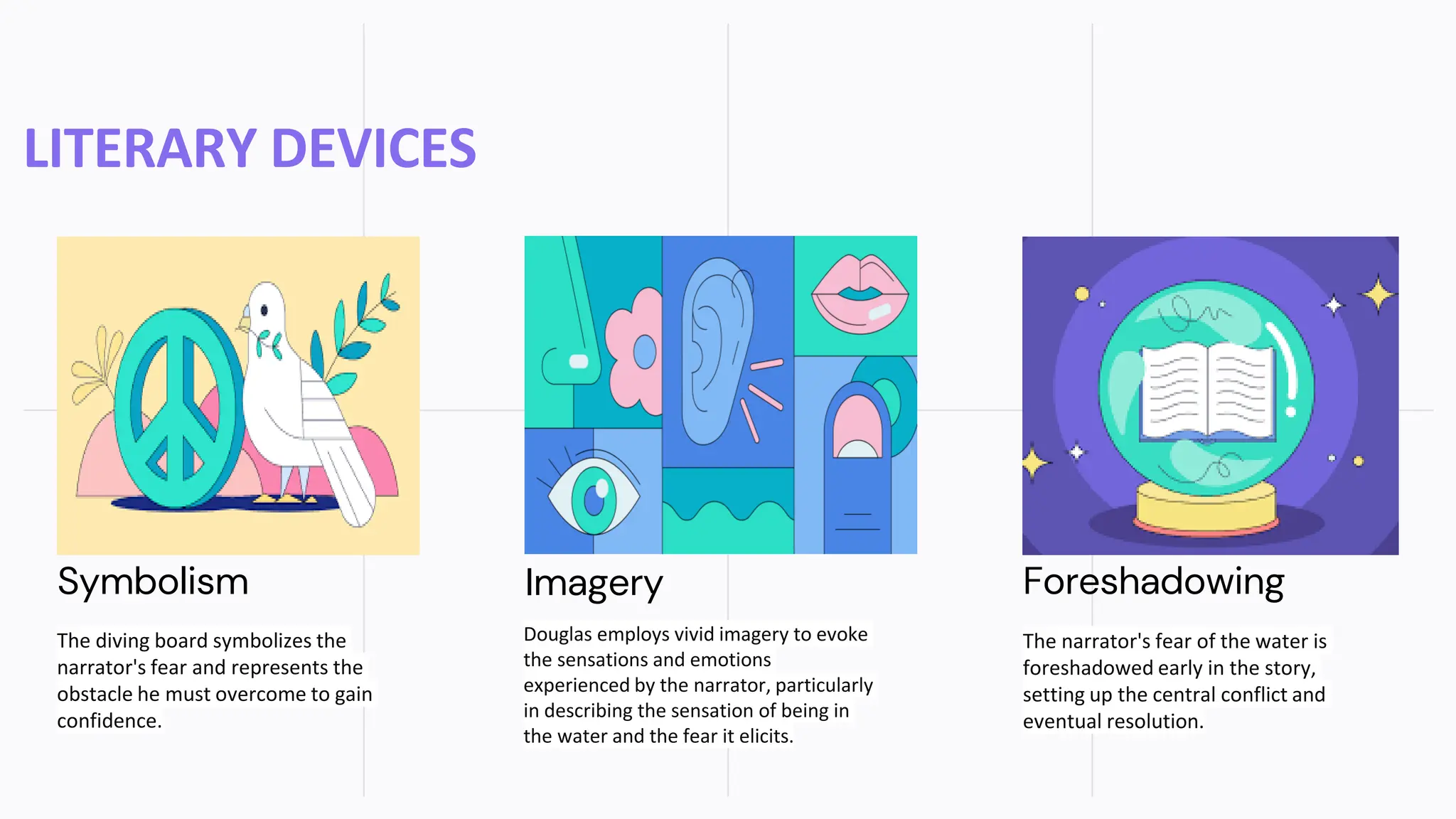 LITERARY DEVICES

Symbolism

The diving board symbolizes the narrator's fear and represents the obstacle he must overcome to gain confidence.

Imagery

Douglas employs vivid imagery to evoke the sensations and emotions experienced by the narrator, particularly in describing the sensation of being in the water and the fear it elicits.

Foreshadowing

The narrator's fear of the water is foreshadowed early in the story, setting up the central conflict and eventual resolution.